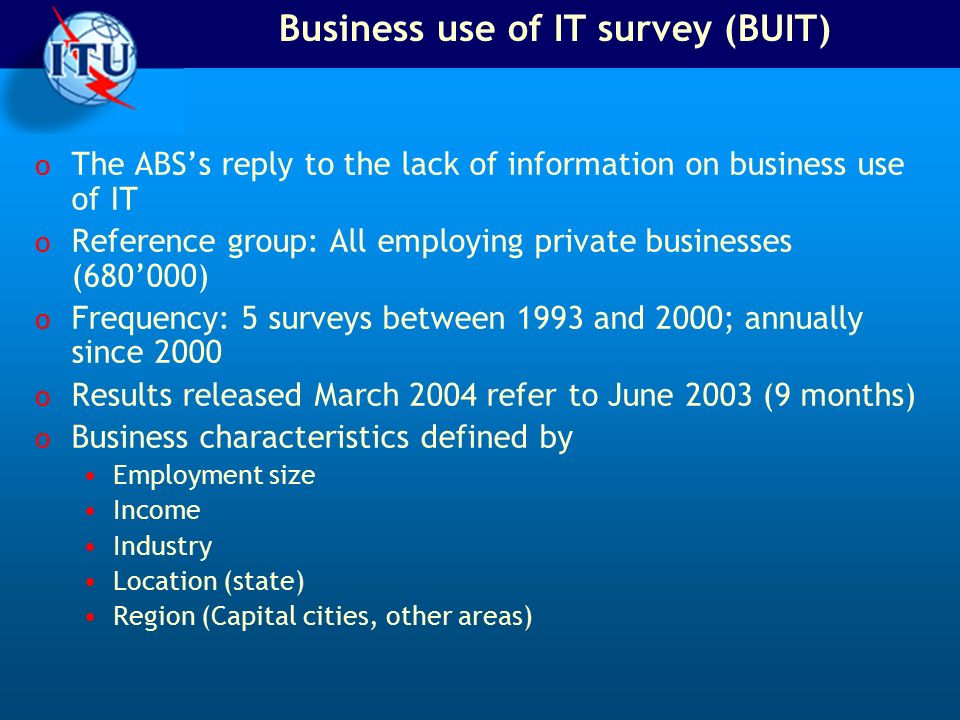 ITU

Business use of IT survey (BUIT)

o The ABS's reply to the lack of information on business use of IT
o Reference group: All employing private businesses (680'000)
o Frequency: 5 surveys between 1993 and 2000; annually since 2000
o Results released March 2004 refer to June 2003 (9 months)
o Business characteristics defined by
• Employment size
• Income
• Industry
• Location (state)
• Region (Capital cities, other areas)